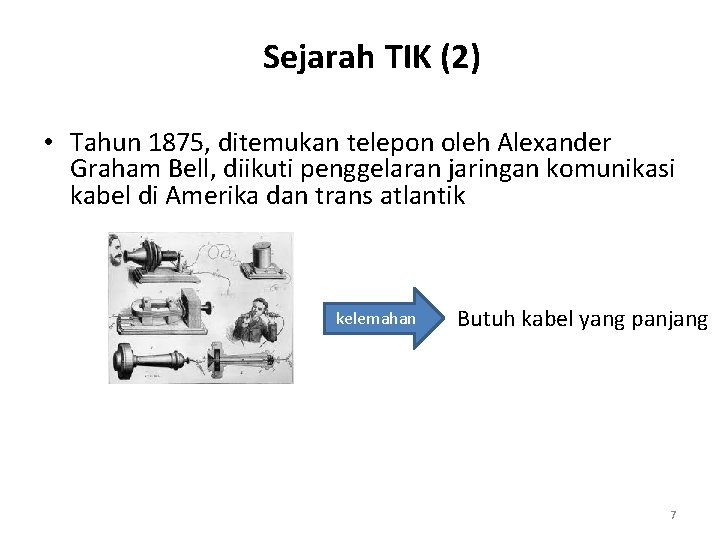 Sejarah TIK (2)

• Tahun 1875, ditemukan telepon oleh Alexander Graham Bell, diikuti penggelaran jaringan komunikasi kabel di Amerika dan trans atlantik

kelemahan

Butuh kabel yang panjang

7